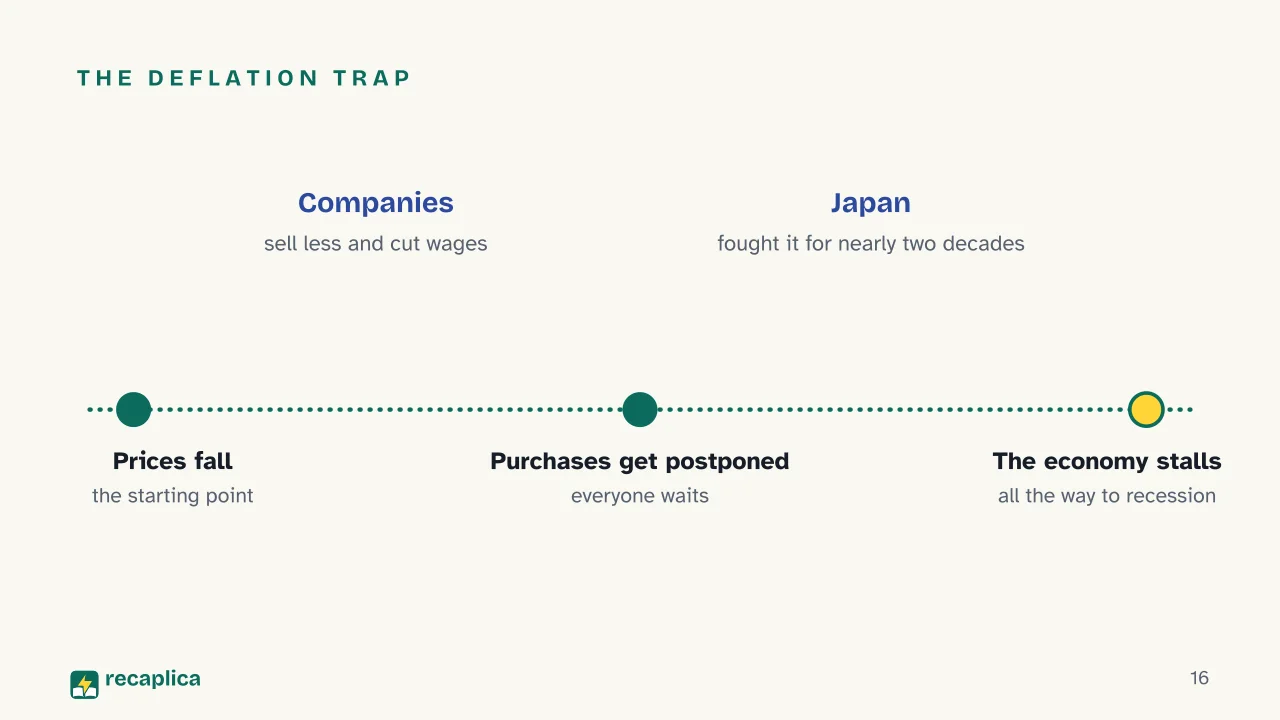 THE DEFLATION TRAP

Companies
sell less and cut wages

Japan
fought it for nearly two decades

Prices fall
the starting point

Purchases get postponed
everyone waits

The economy stalls
all the way to recession

recaplica

16